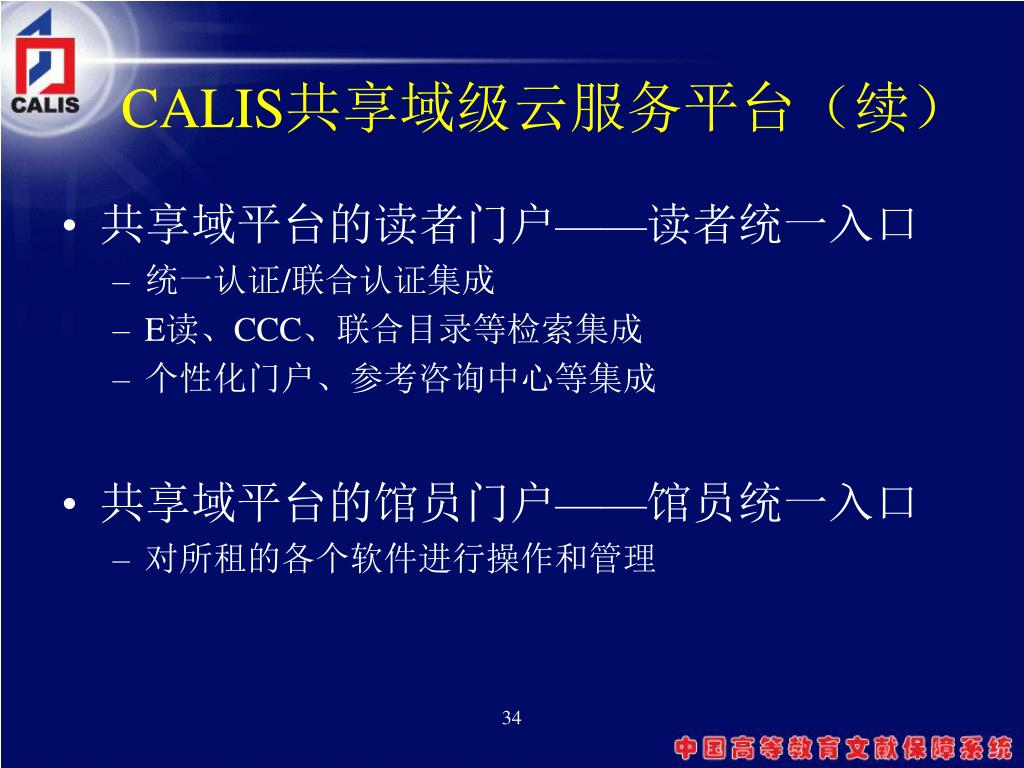 CALIS

CALIS共享域级云服务平台（续）

• 共享域平台的读者门户——读者统一入口
– 统一认证/联合认证集成
– E读、CCC、联合目录等检索集成
– 个性化门户、参考咨询中心等集成

• 共享域平台的馆员门户——馆员统一入口
– 对所租的各个软件进行操作和管理

34

中国高等教育文献保障系统